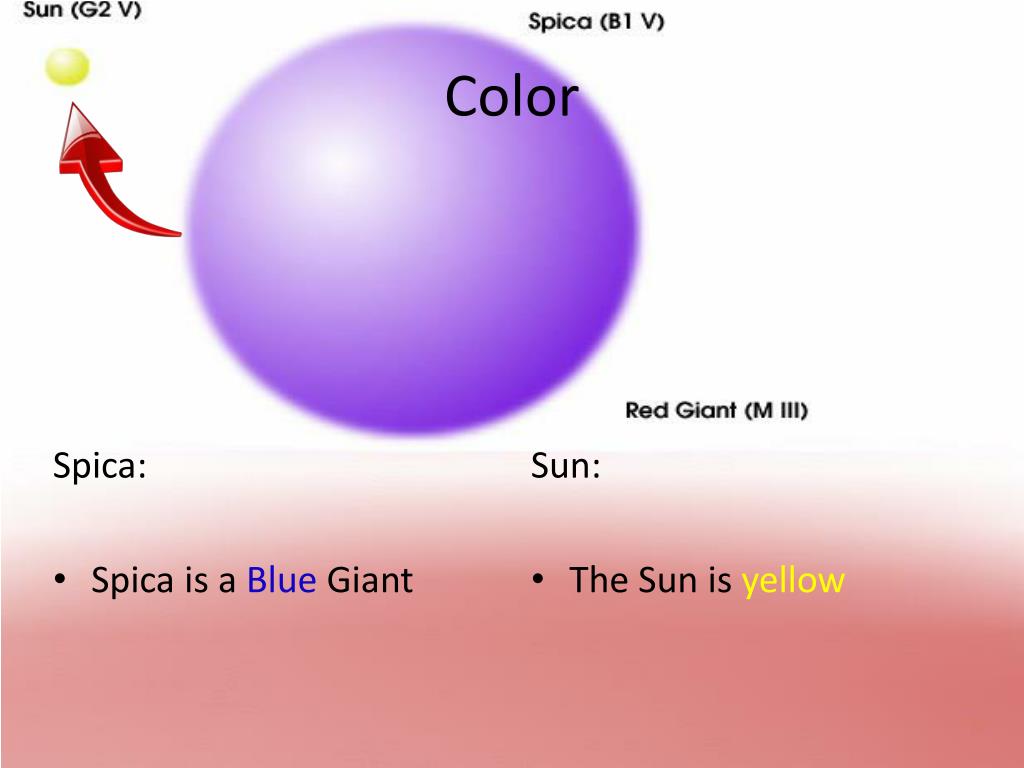 Sun (G2 V)

Spica (B1 V)

Color

Red Giant (M III)

Spica:

• Spica is a Blue Giant

Sun:

• The Sun is yellow